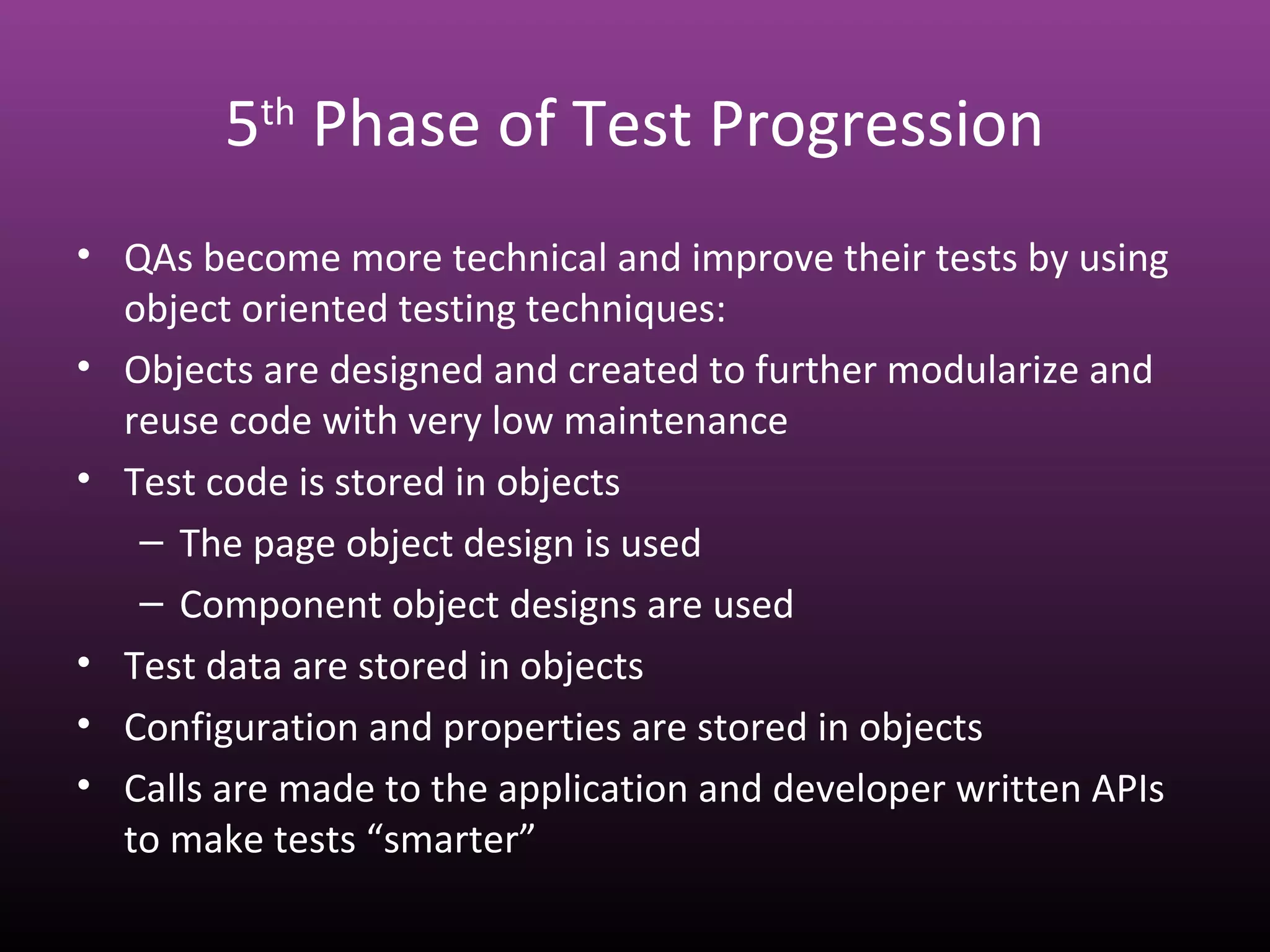 5th Phase of Test Progression

• QAs become more technical and improve their tests by using object oriented testing techniques:
• Objects are designed and created to further modularize and reuse code with very low maintenance
• Test code is stored in objects
– The page object design is used
– Component object designs are used
• Test data are stored in objects
• Configuration and properties are stored in objects
• Calls are made to the application and developer written APIs to make tests “smarter”